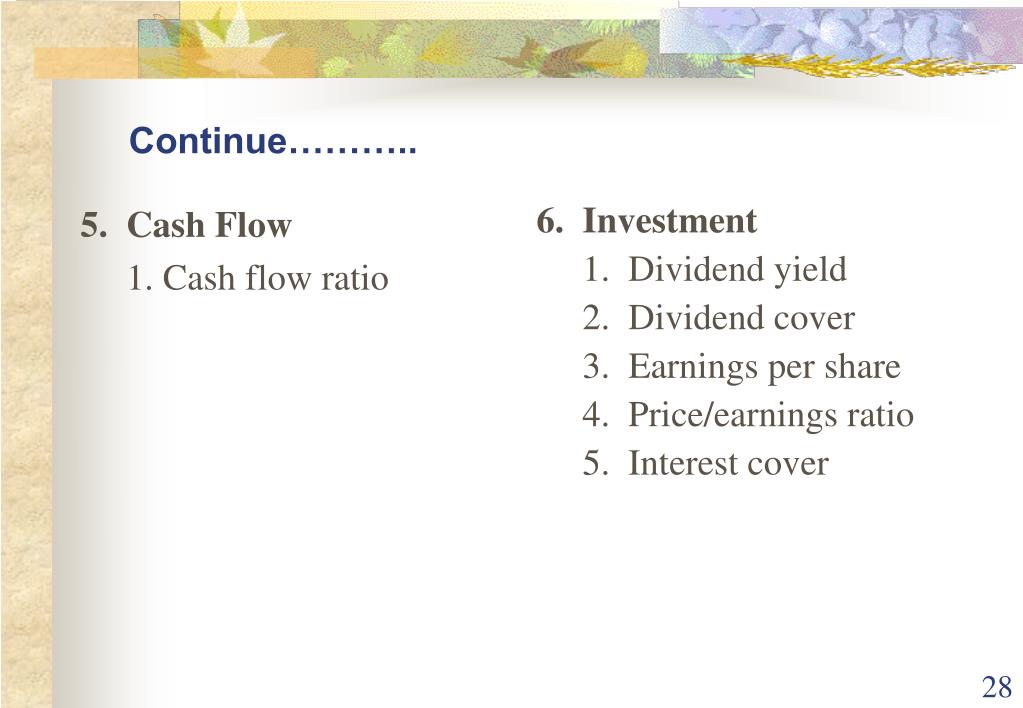 Continue………..

5. Cash Flow
1. Cash flow ratio

6. Investment
1. Dividend yield
2. Dividend cover
3. Earnings per share
4. Price/earnings ratio
5. Interest cover

28